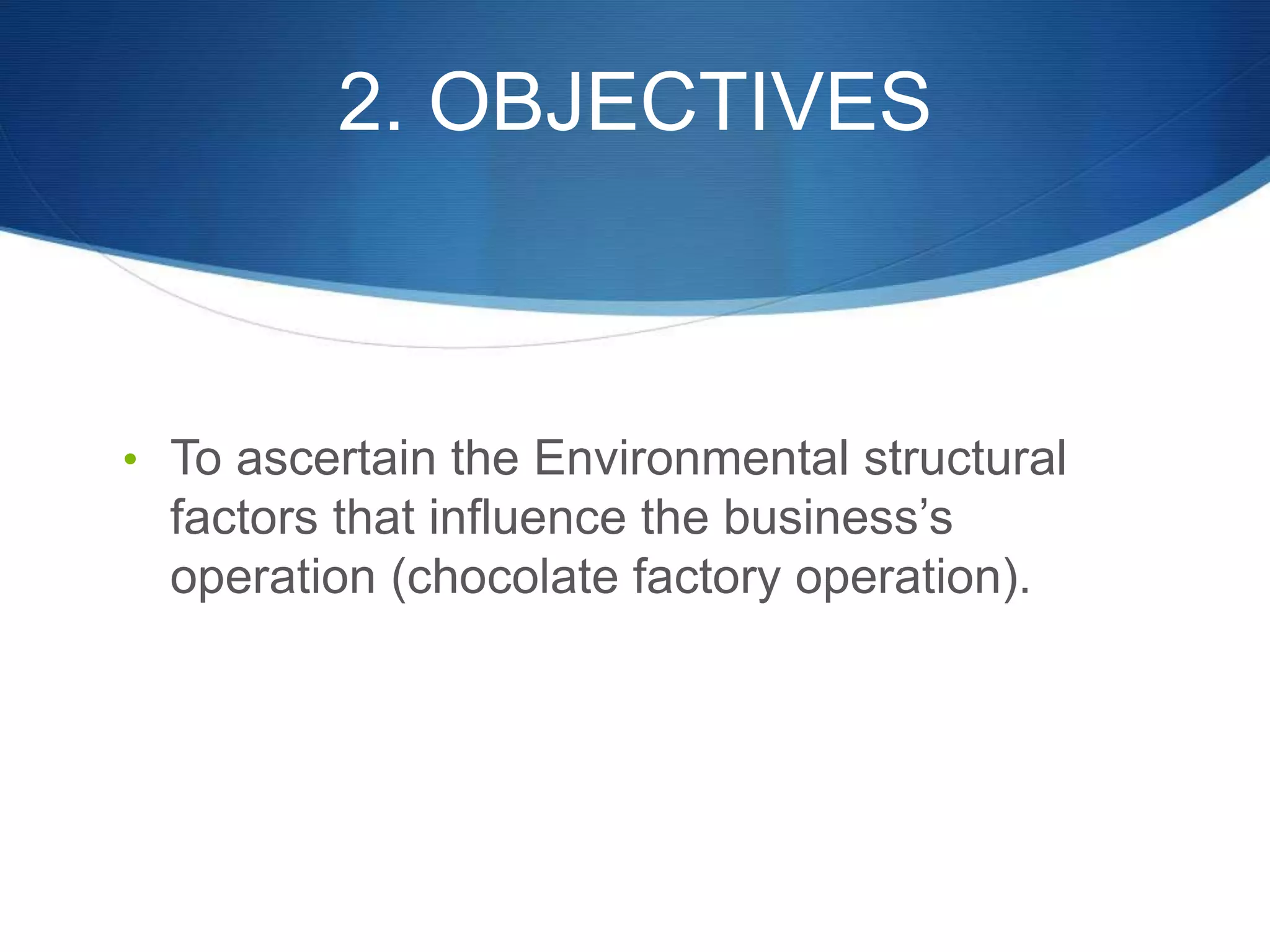 2. OBJECTIVES

• To ascertain the Environmental structural factors that influence the business’s operation (chocolate factory operation).